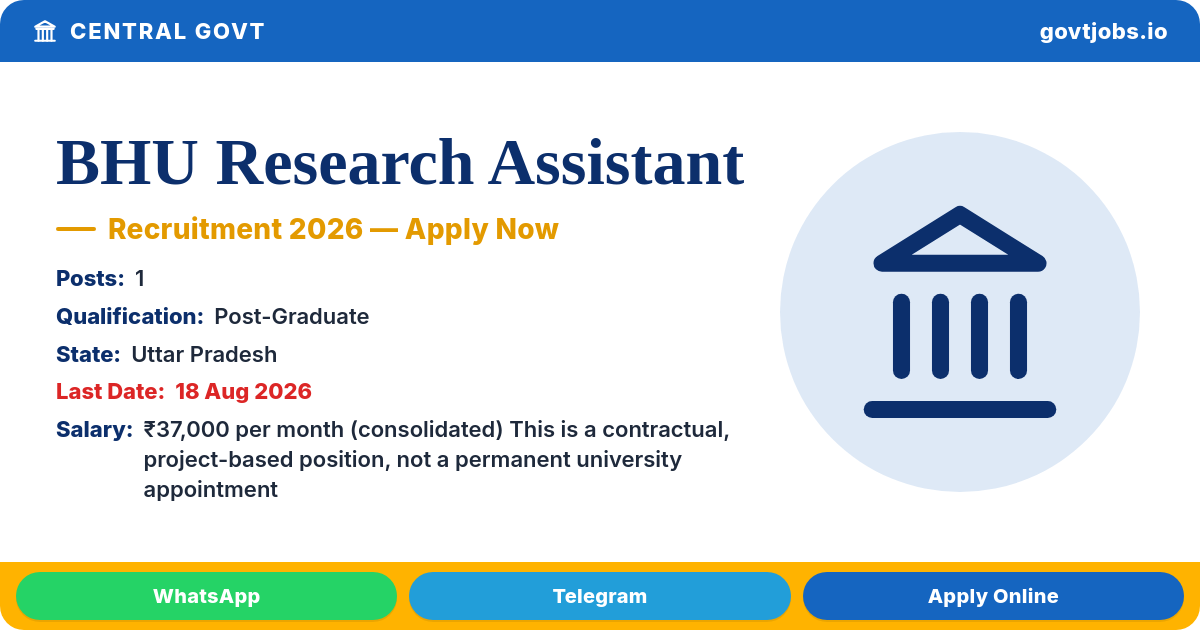 CENTRAL GOVT

govtjobs.io

BHU Research Assistant

— Recruitment 2026 — Apply Now

Posts: 1

Qualification: Post-Graduate

State: Uttar Pradesh

Last Date: 18 Aug 2026

Salary: ₹37,000 per month (consolidated) This is a contractual, project-based position, not a permanent university appointment

WhatsApp

Telegram

Apply Online